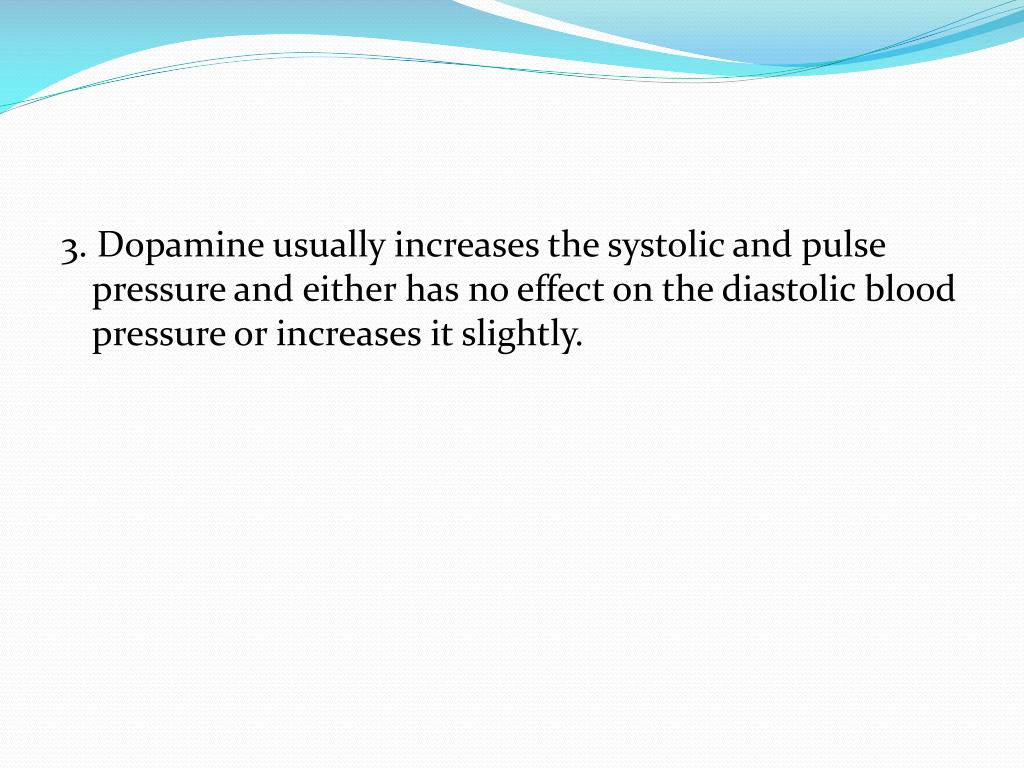 3. Dopamine usually increases the systolic and pulse pressure and either has no effect on the diastolic blood pressure or increases it slightly.